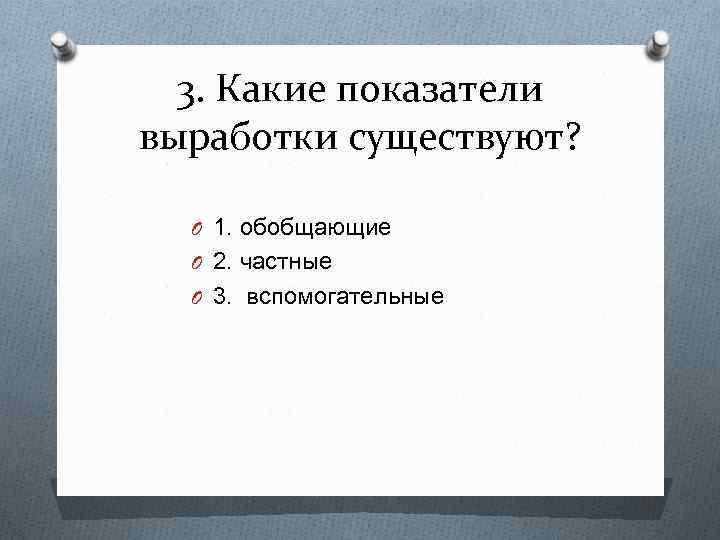 3. Какие показатели выработки существуют?

1. обобщающие
2. частные
3. вспомогательные